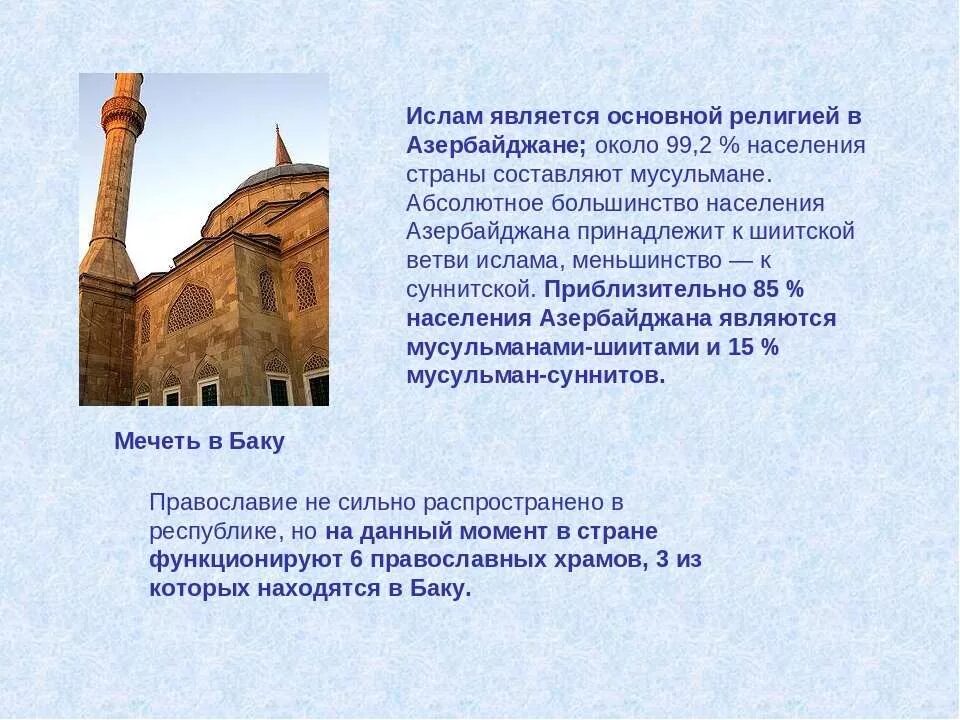 Ислам является основной религией в Азербайджане; около 99,2 % населения страны составляют мусульмане. Абсолютное большинство населения Азербайджана принадлежит к шиитской ветви ислама, меньшинство — к суннитской. Приблизительно 85 % населения Азербайджана являются мусульманами-шиитами и 15 % мусульман-суннитов.

Мечеть в Баку

Православие не сильно распространено в республике, но на данный момент в стране функционируют 6 православных храмов, 3 из которых находятся в Баку.